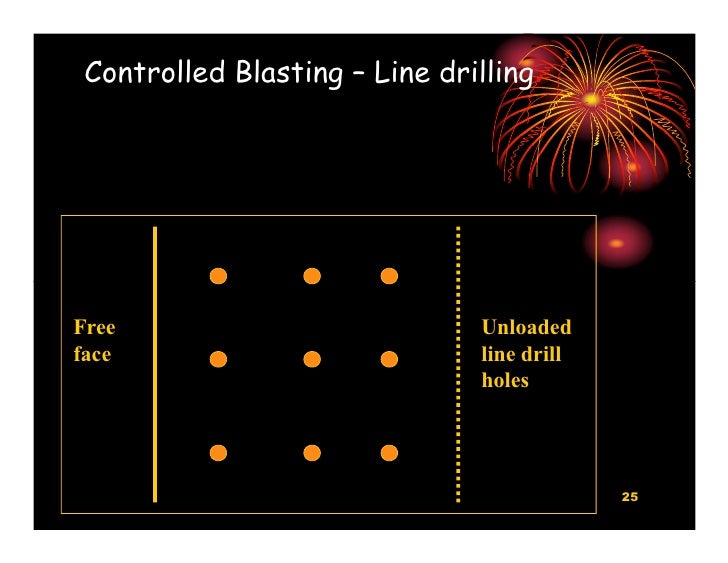 Controlled Blasting – Line drilling

Free face

Unloaded line drill holes

25